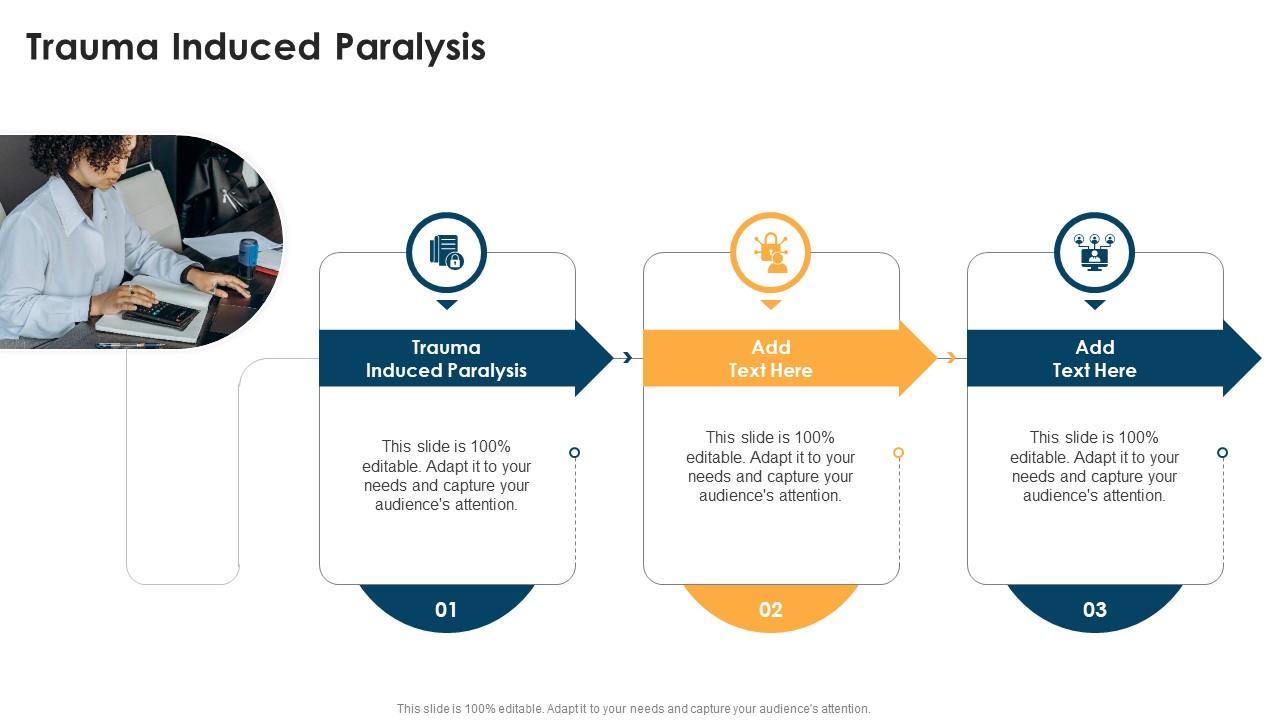 Trauma Induced Paralysis

Trauma Induced Paralysis

This slide is 100% editable. Adapt it to your needs and capture your audience's attention.

01

Add Text Here

This slide is 100% editable. Adapt it to your needs and capture your audience's attention.

02

Add Text Here

This slide is 100% editable. Adapt it to your needs and capture your audience's attention.

03

This slide is 100% editable. Adapt it to your needs and capture your audience's attention.